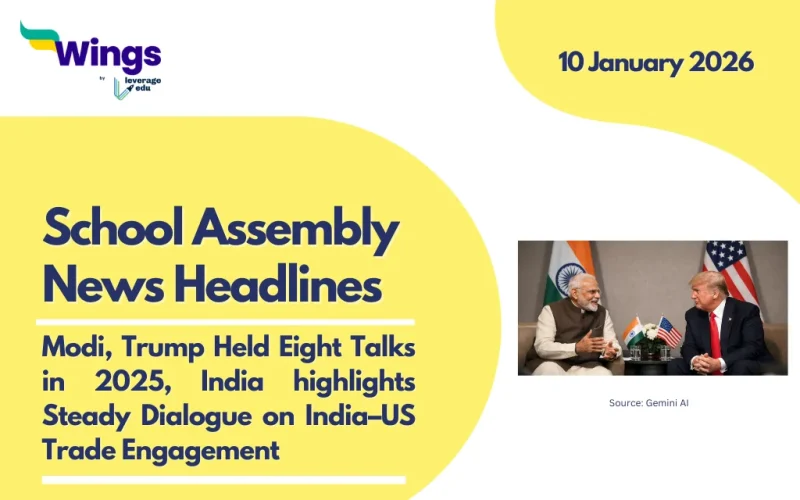 Wings
by leverage edu

10 January 2026

School Assembly News Headlines

Modi, Trump Held Eight Talks in 2025, India highlights Steady Dialogue on India–US Trade Engagement

Source: Gemini AI